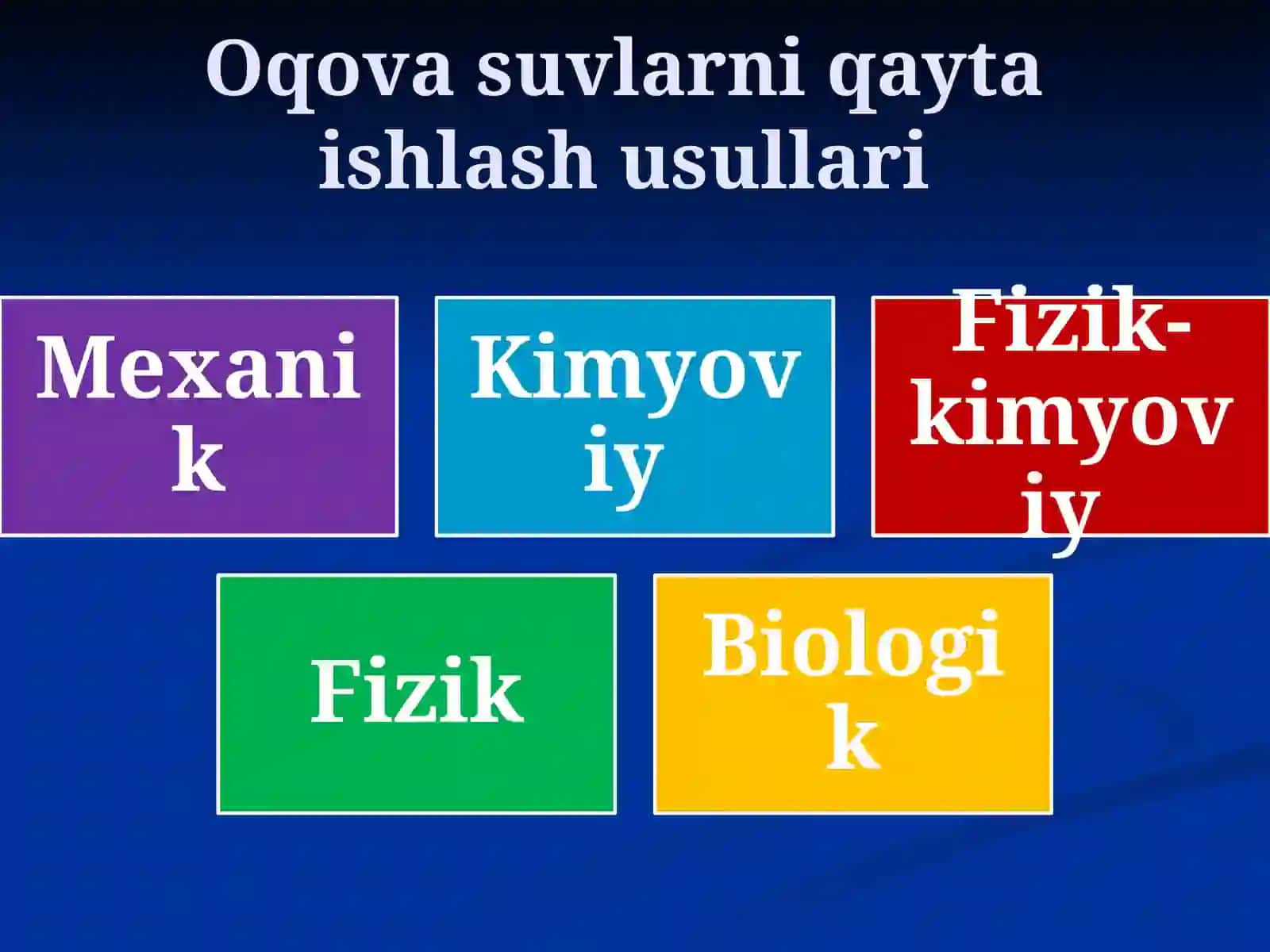 Oqova suvlarni qayta ishlash usullari

Mexanik

Kimyoviy

Fizik-kimyoviy

Fizik

Biologik